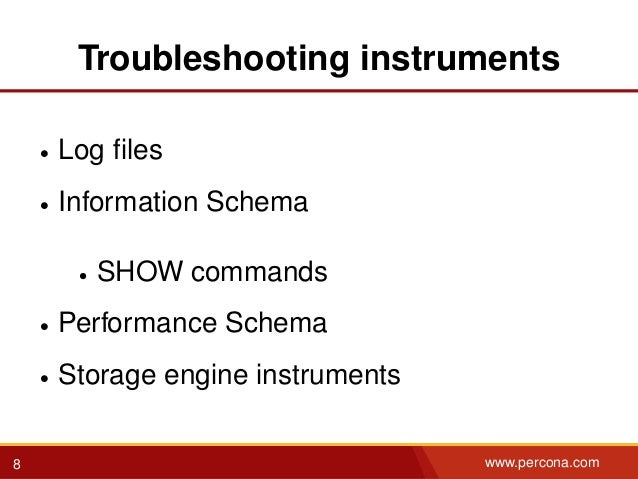 Troubleshooting instruments

• Log files
• Information Schema
  • SHOW commands
• Performance Schema
• Storage engine instruments

8

www.percona.com